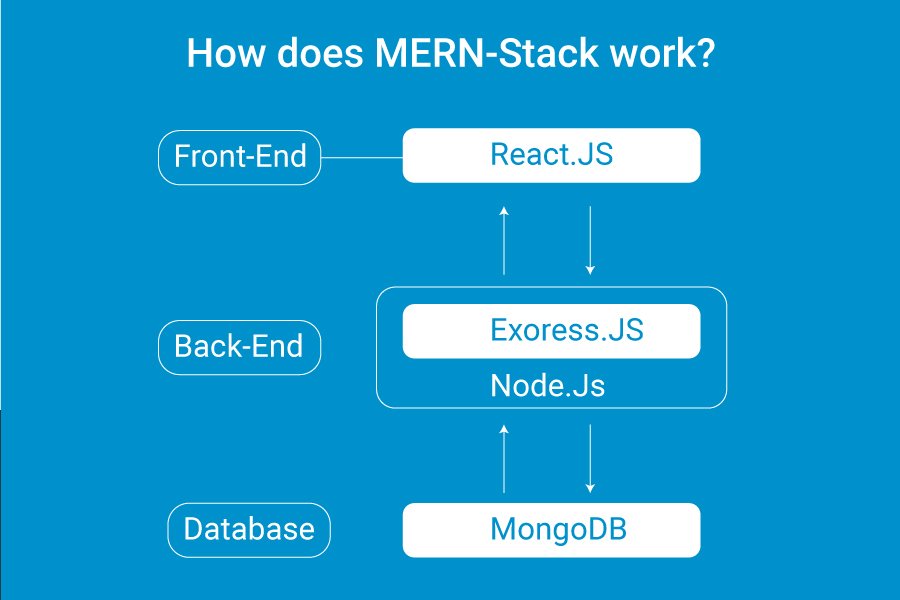 How does MERN-Stack work?

Front-End

React.JS

Back-End

Exoress.JS

Node.Js

Database

MongoDB